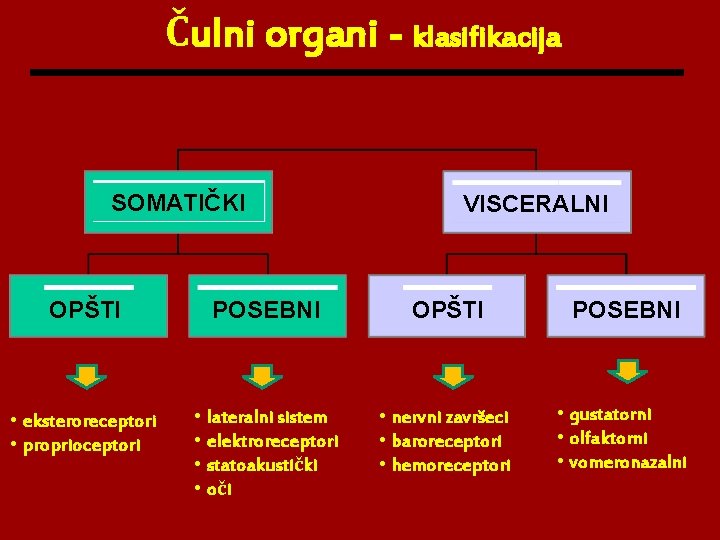 Čulni organi - klasifikacija

SOMATIČKI

VISCERALNI

OPŠTI

POSEBNI

OPŠTI

POSEBNI

• eksteroreceptori
• proprioceptori

• lateralni sistem
• elektroreceptori
• statoakustički
• oči

• nervni završeci
• baroreceptori
• hemoreceptori

• gustatorni
• olfaktorni
• vomeronazalni